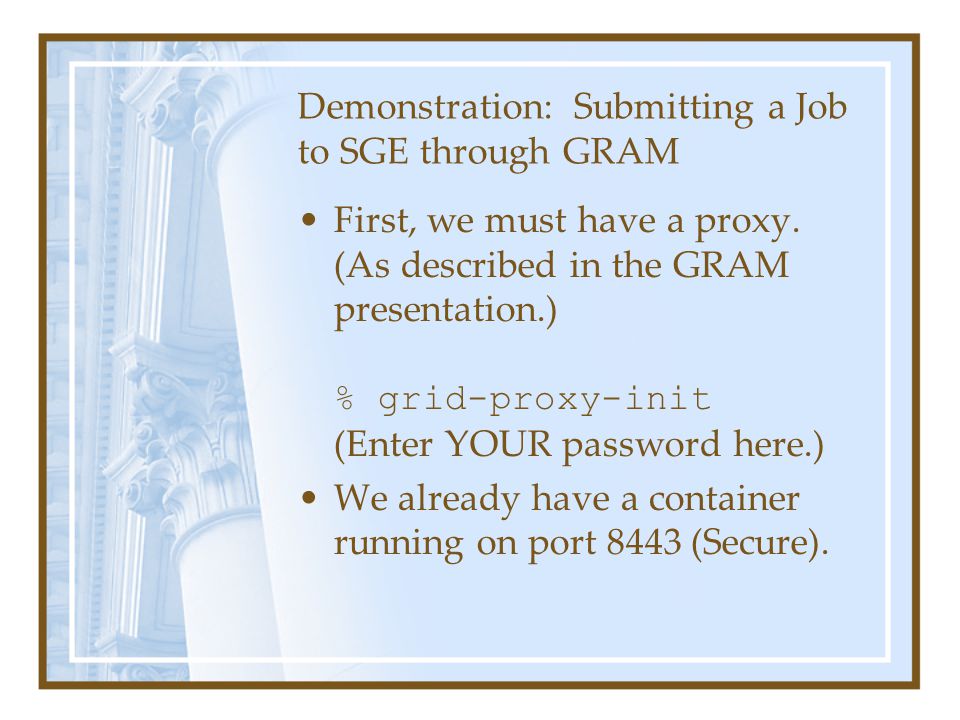 Demonstration: Submitting a Job to SGE through GRAM

• First, we must have a proxy. (As described in the GRAM presentation.)

% grid-proxy-init
(Enter YOUR password here.)

• We already have a container running on port 8443 (Secure).